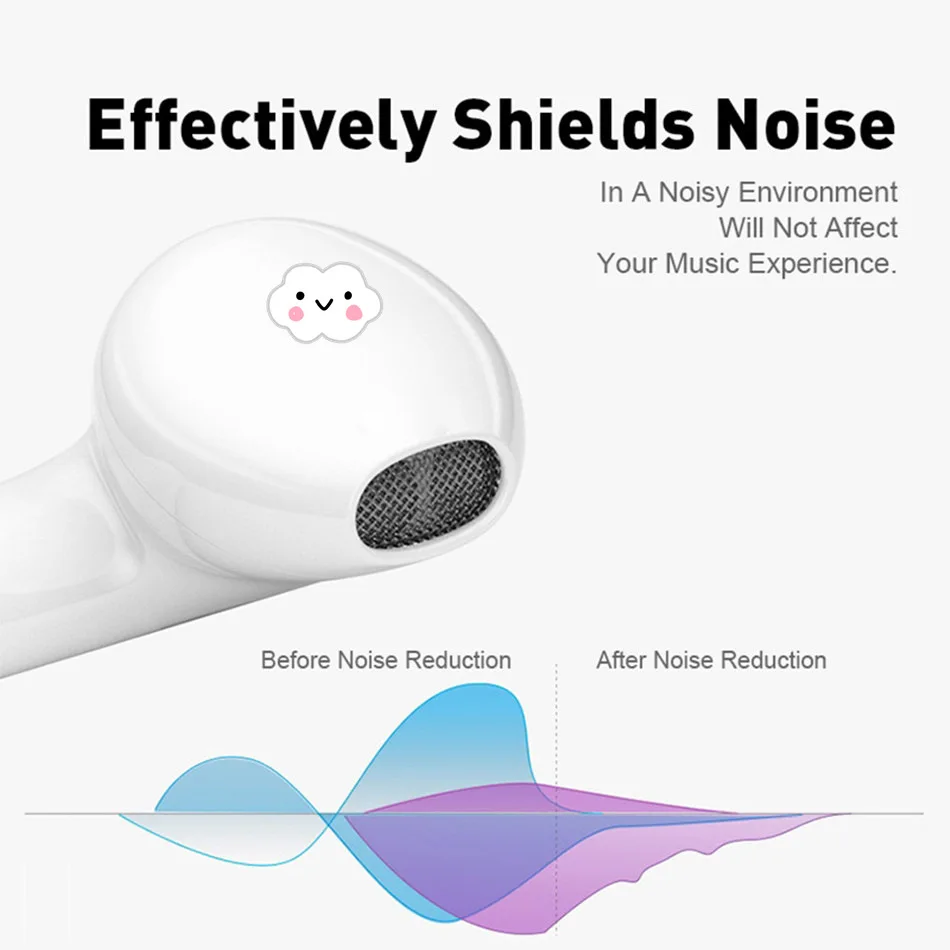 Effectively Shields Noise

In A Noisy Environment
Will Not Affect
Your Music Experience.

Before Noise Reduction

After Noise Reduction